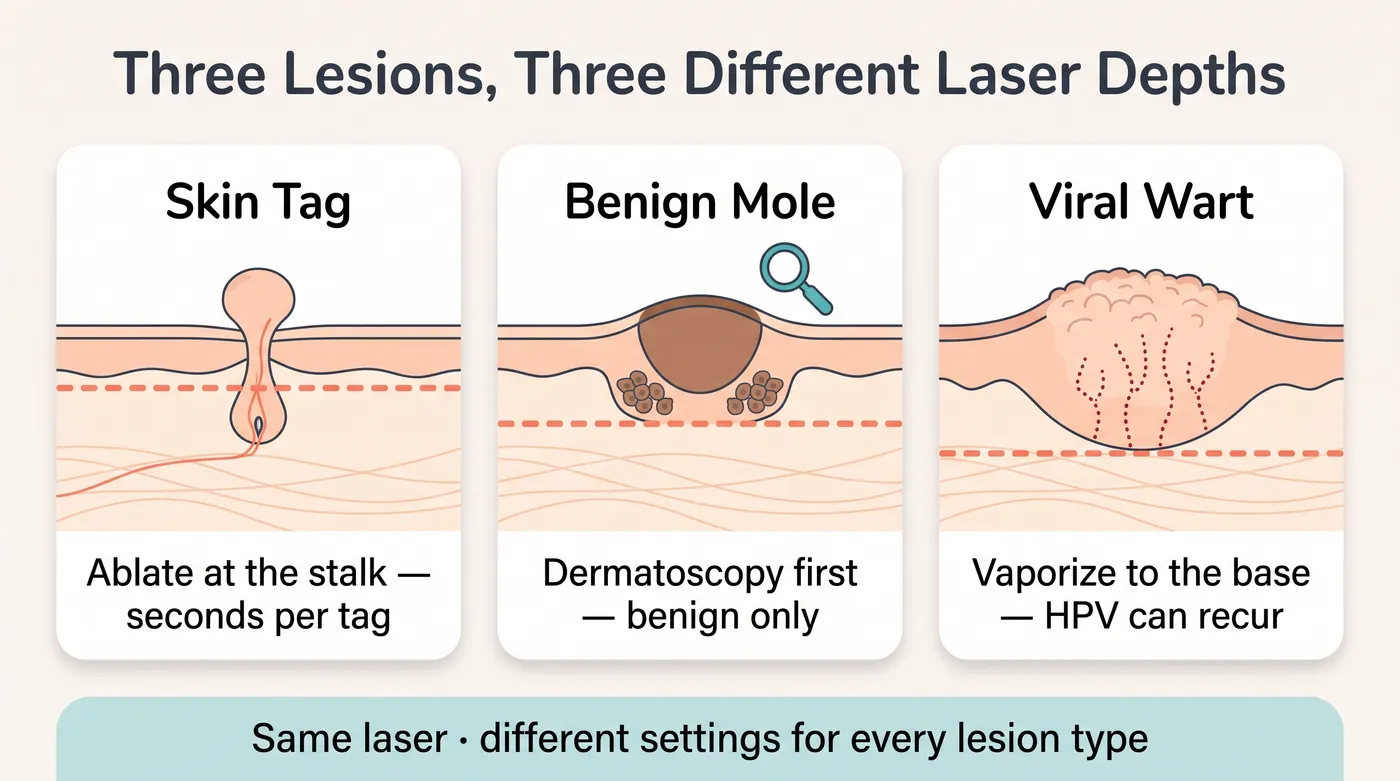 Three Lesions, Three Different Laser Depths

Skin Tag

Ablate at the stalk — seconds per tag

Benign Mole

Dermatoscopy first — benign only

Viral Wart

Vaporize to the base — HPV can recur

Same laser · different settings for every lesion type